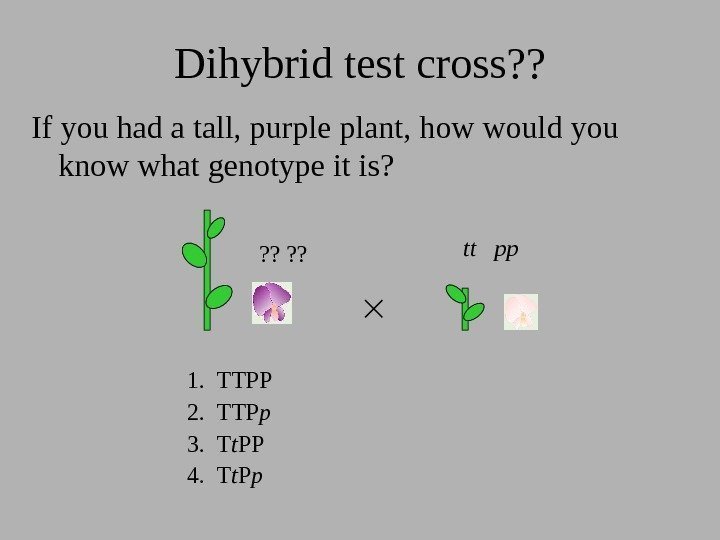 Dihybrid test cross??

If you had a tall, purple plant, how would you know what genotype it is?

?? ??

×

tt pp

1. TTPP
2. TTPp
3. TtPP
4. TtPp